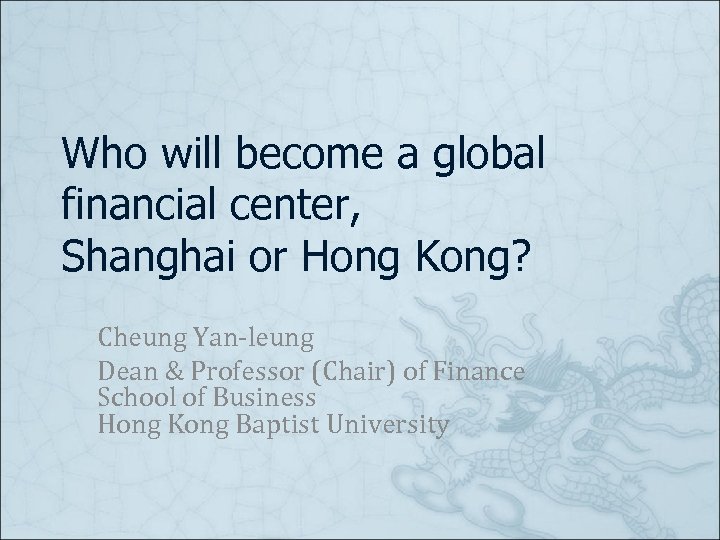 Who will become a global financial center, Shanghai or Hong Kong?

Cheung Yan-leung

Dean & Professor (Chair) of Finance
School of Business
Hong Kong Baptist University